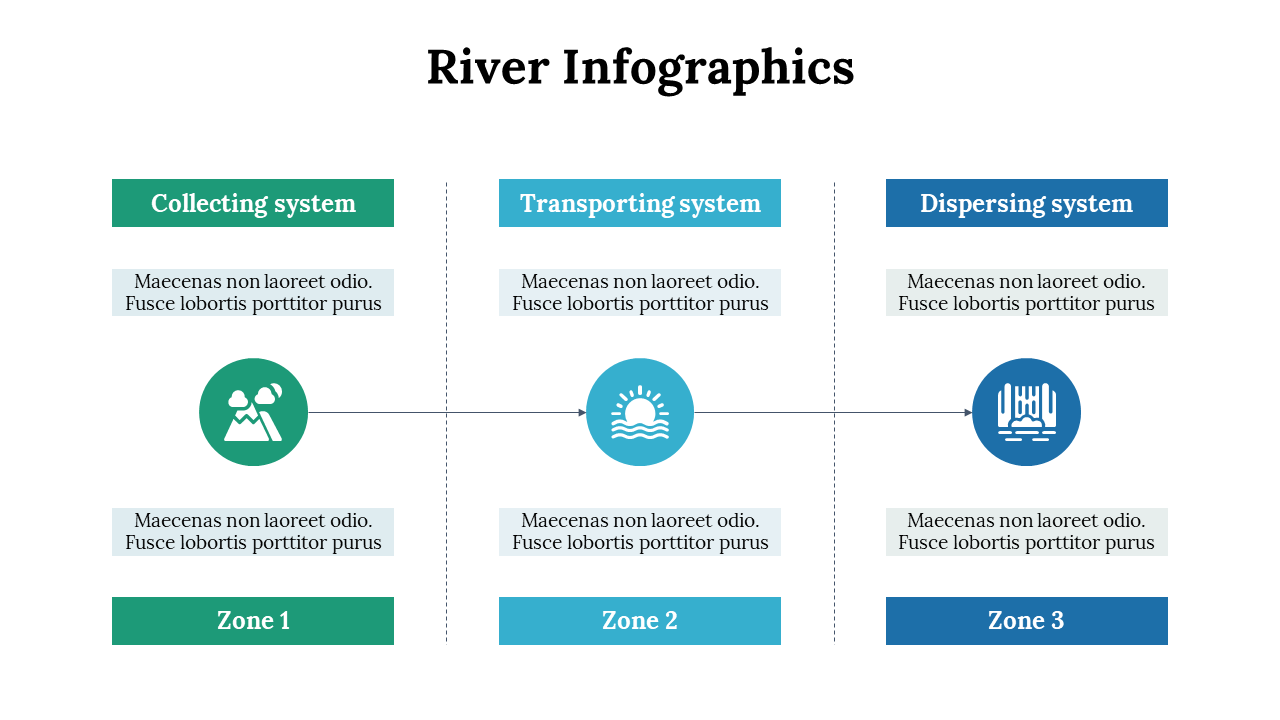 River Infographics

Collecting system

Maecenas non laoreet odio. Fusce lobortis porttitor purus

Maecenas non laoreet odio. Fusce lobortis porttitor purus

Zone 1

Transporting system

Maecenas non laoreet odio. Fusce lobortis porttitor purus

Maecenas non laoreet odio. Fusce lobortis porttitor purus

Zone 2

Dispersing system

Maecenas non laoreet odio. Fusce lobortis porttitor purus

Maecenas non laoreet odio. Fusce lobortis porttitor purus

Zone 3